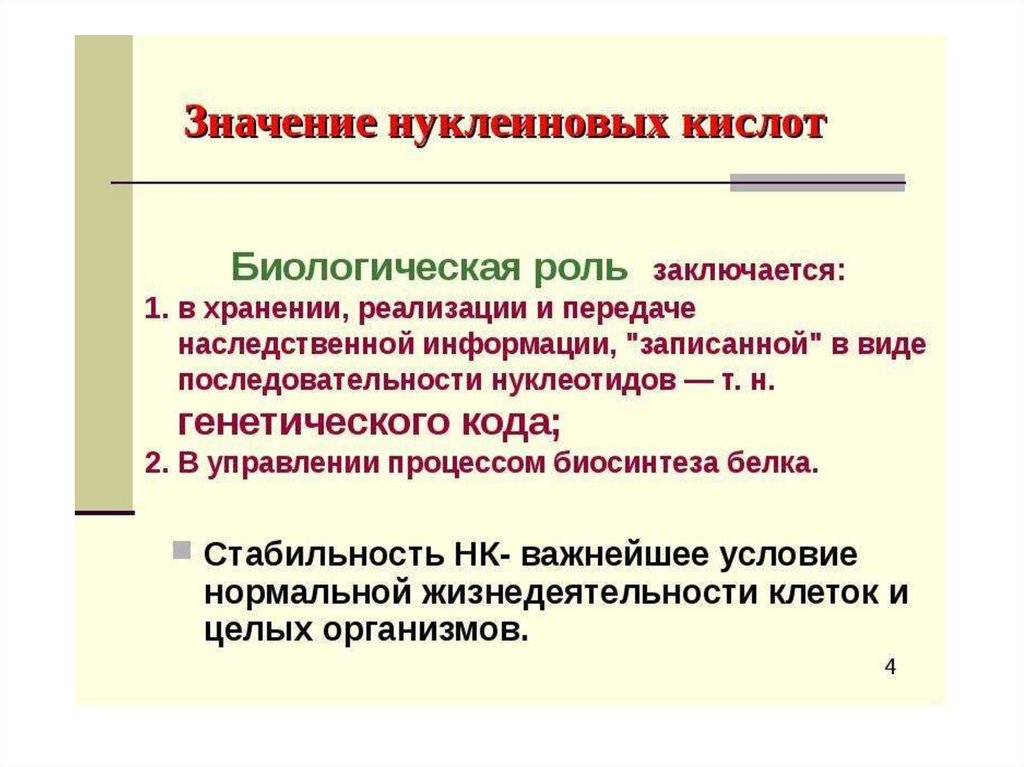 Значение нуклеиновых кислот

Биологическая роль заключается:
1. в хранении, реализации и передаче наследственной информации, "записанной" в виде последовательности нуклеотидов — т. н. генетического кода;
2. В управлении процессом биосинтеза белка.

Стабильность НК- важнейшее условие нормальной жизнедеятельности клеток и целых организмов.

4